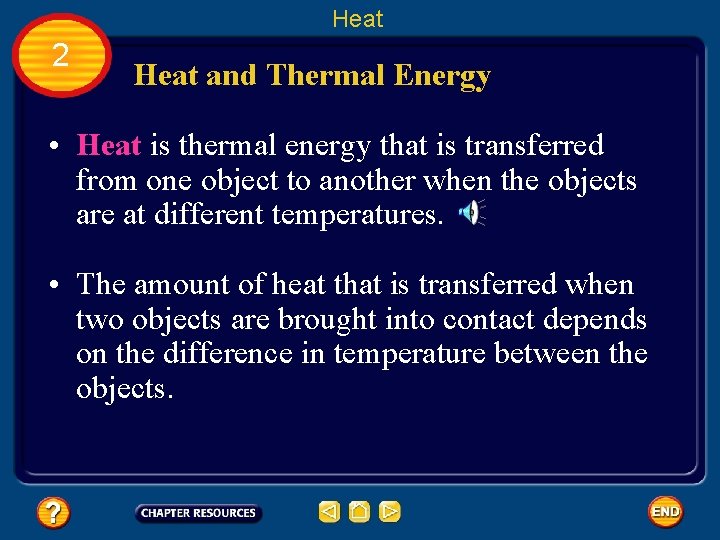 Heat

2

Heat and Thermal Energy

• Heat is thermal energy that is transferred from one object to another when the objects are at different temperatures.

• The amount of heat that is transferred when two objects are brought into contact depends on the difference in temperature between the objects.

?

CHAPTER RESOURCES

END